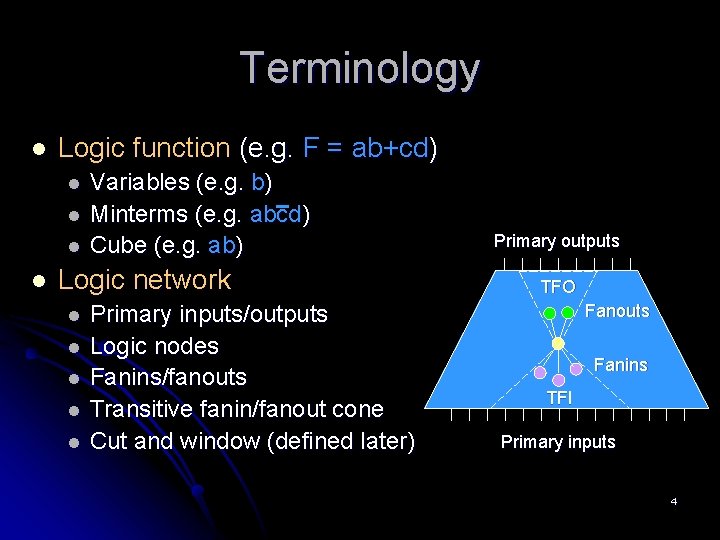 Terminology

- Logic function (e.g. F = ab+cd)
  - Variables (e.g. b)
  - Minterms (e.g. $ab\bar{c}d$)
  - Cube (e.g. ab)
- Logic network
  - Primary inputs/outputs
  - Logic nodes
  - Fanins/fanouts
  - Transitive fanin/fanout cone
  - Cut and window (defined later)

Primary outputs
TFO
Fanouts
Fanins
TFI
Primary inputs

4